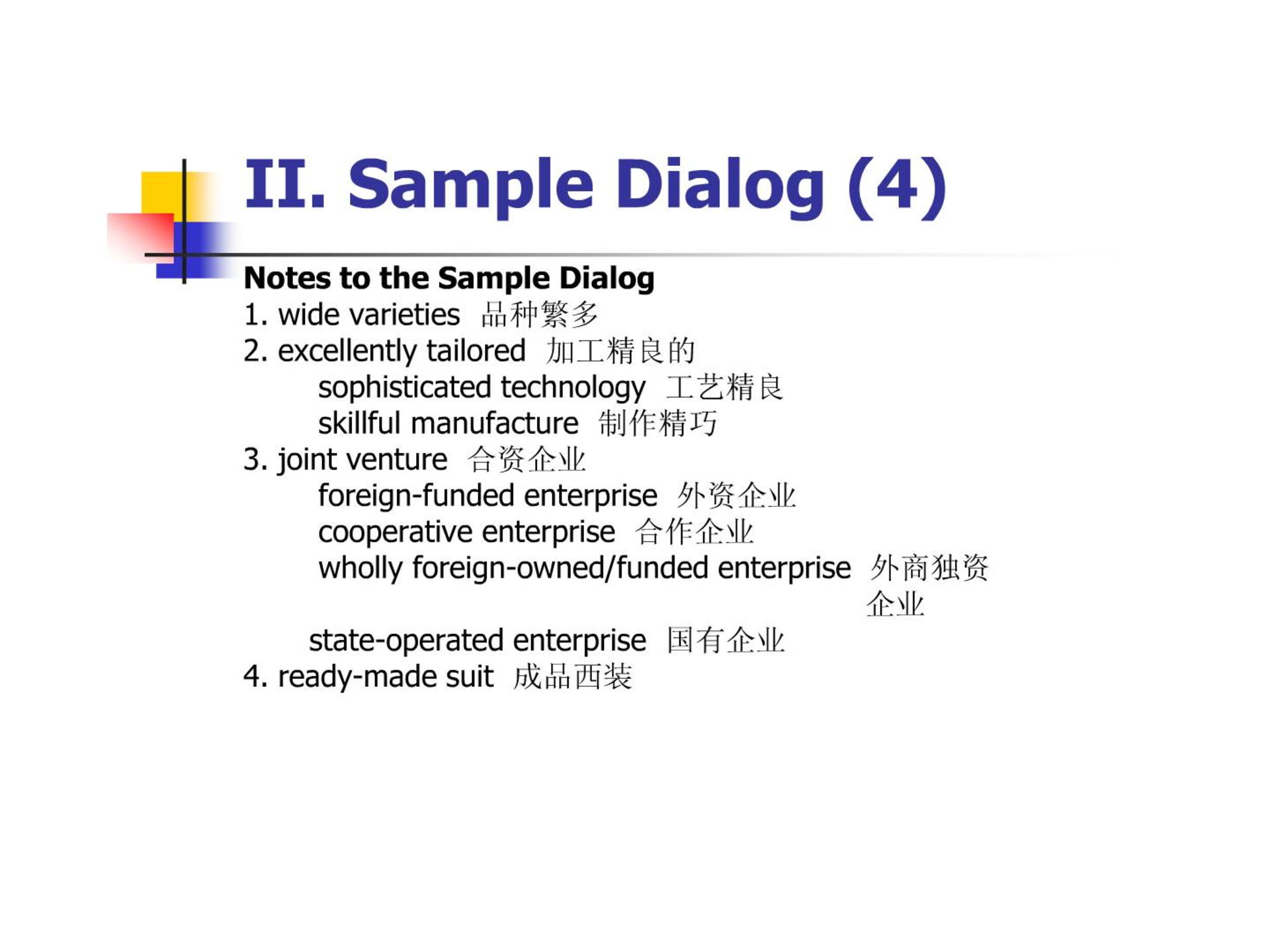 II. Sample Dialog (4)

Notes to the Sample Dialog
1. wide varieties 品种繁多
2. excellently tailored 加工精良的
sophisticated technology 工艺精良
skillful manufacture 制作精巧
3. joint venture 合资企业
foreign-funded enterprise 外资企业
cooperative enterprise 合作企业
wholly foreign-owned/funded enterprise 外商独资企业
state-operated enterprise 国有企业
4. ready-made suit 成品西装